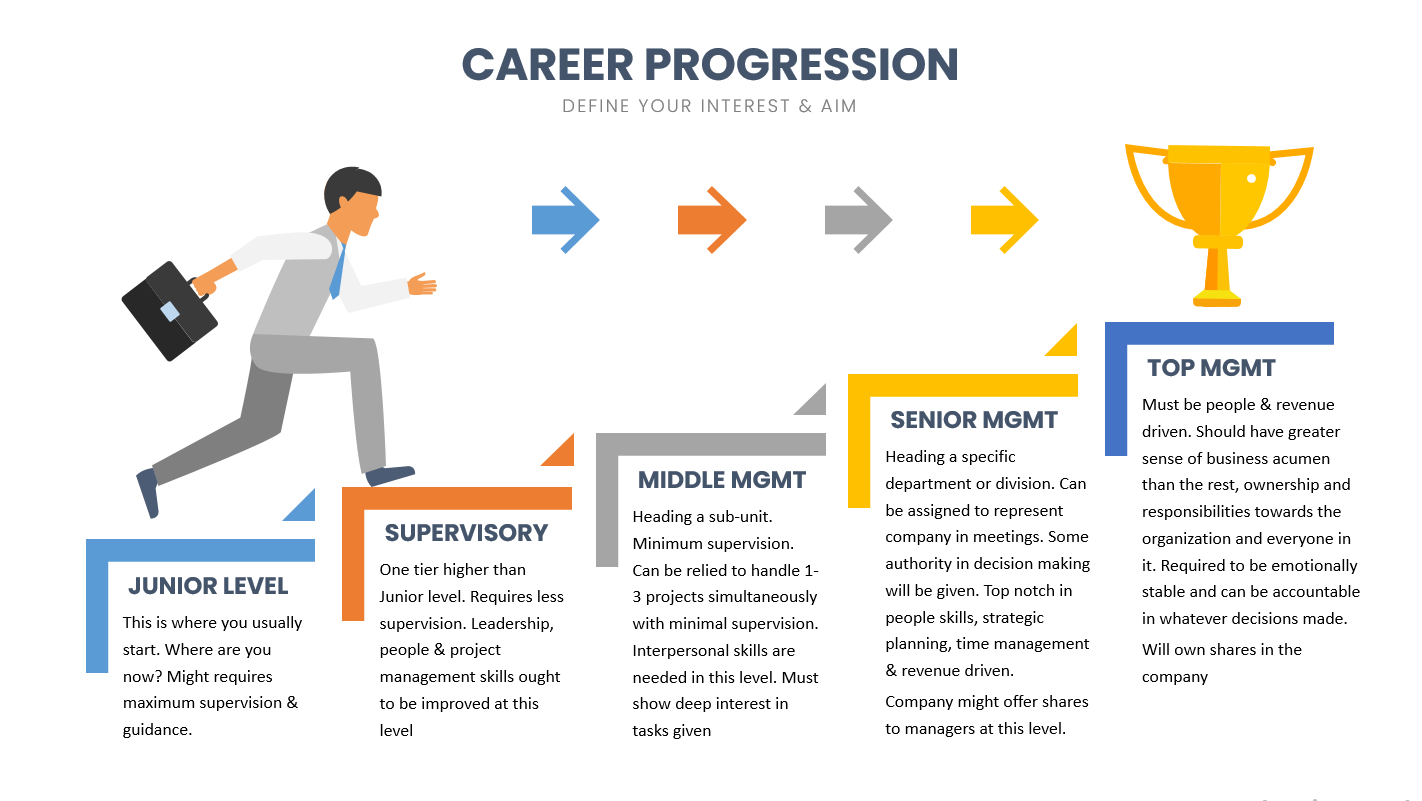 CAREER PROGRESSION

DEFINE YOUR INTEREST & AIM

JUNIOR LEVEL

This is where you usually start. Where are you now? Might requires maximum supervision & guidance.

SUPERVISORY

One tier higher than Junior level. Requires less supervision. Leadership, people & project management skills ought to be improved at this level

MIDDLE MGMT

Heading a sub-unit. Minimum supervision. Can be relied to handle 1-3 projects simultaneously with minimal supervision. Interpersonal skills are needed in this level. Must show deep interest in tasks given

SENIOR MGMT

Heading a specific department or division. Can be assigned to represent company in meetings. Some authority in decision making will be given. Top notch in people skills, strategic planning, time management & revenue driven.

Company might offer shares to managers at this level.

TOP MGMT

Must be people & revenue driven. Should have greater sense of business acumen than the rest, ownership and responsibilities towards the organization and everyone in it. Required to be emotionally stable and can be accountable in whatever decisions made.

Will own shares in the company